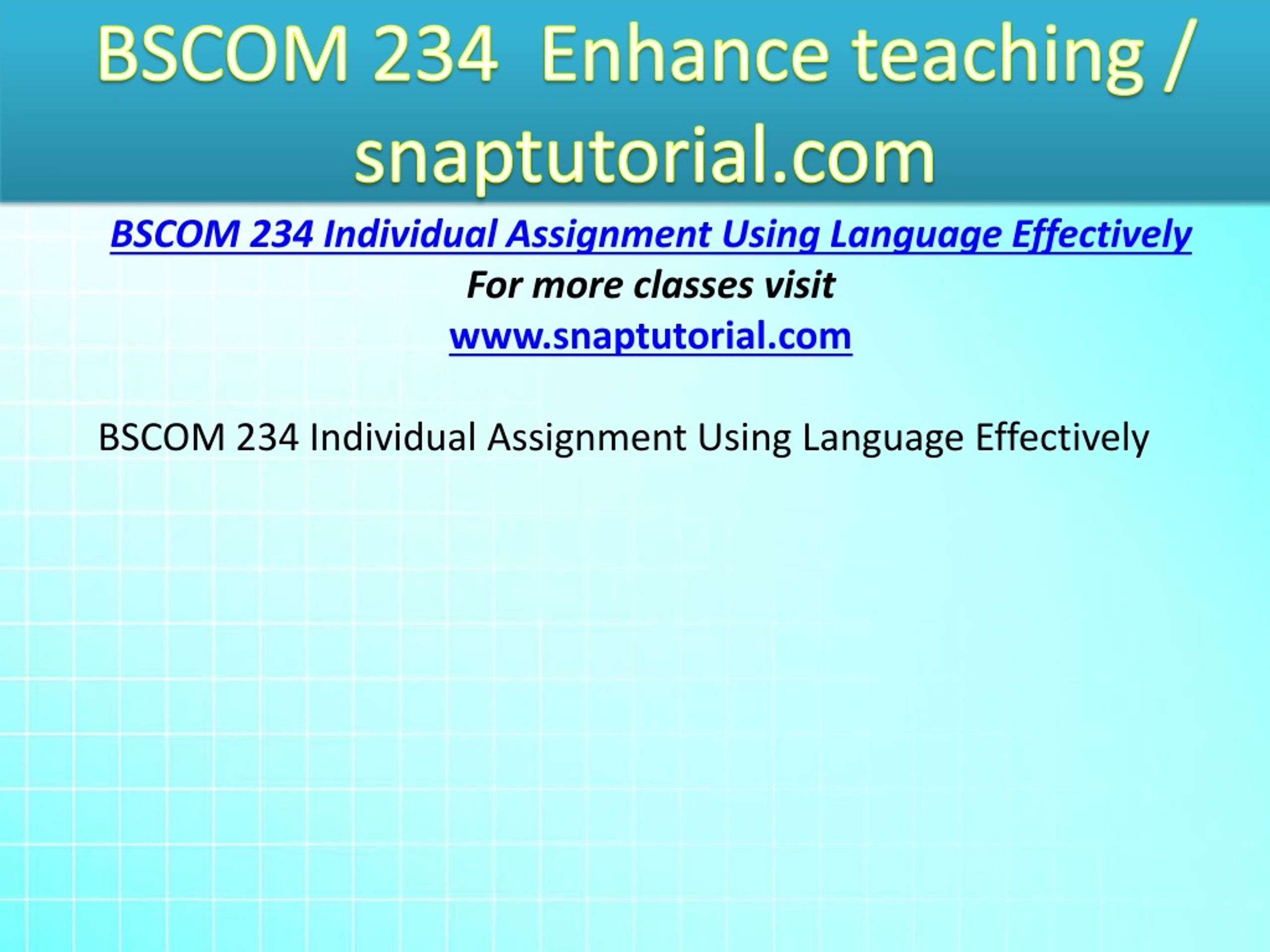 BSCOM 234 Enhance teaching / snaptutorial.com

BSCOM 234 Individual Assignment Using Language Effectively
For more classes visit
www.snaptutorial.com

BSCOM 234 Individual Assignment Using Language Effectively